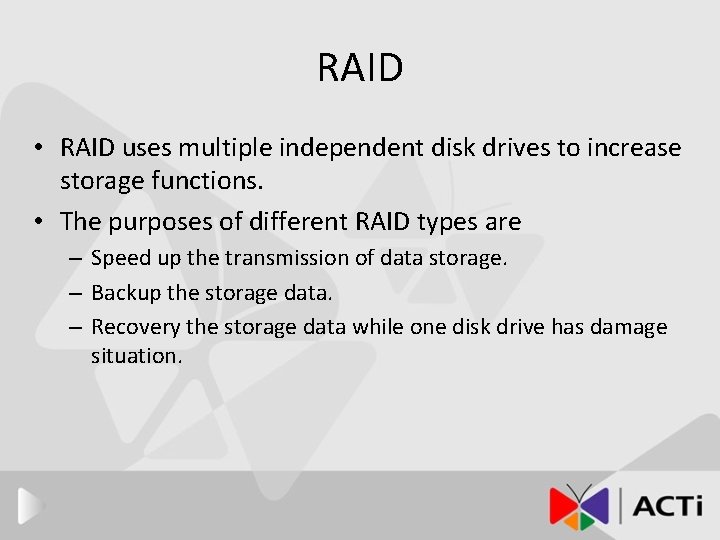 RAID

• RAID uses multiple independent disk drives to increase storage functions.

• The purposes of different RAID types are

– Speed up the transmission of data storage.

– Backup the storage data.

– Recovery the storage data while one disk drive has damage situation.

ACTi